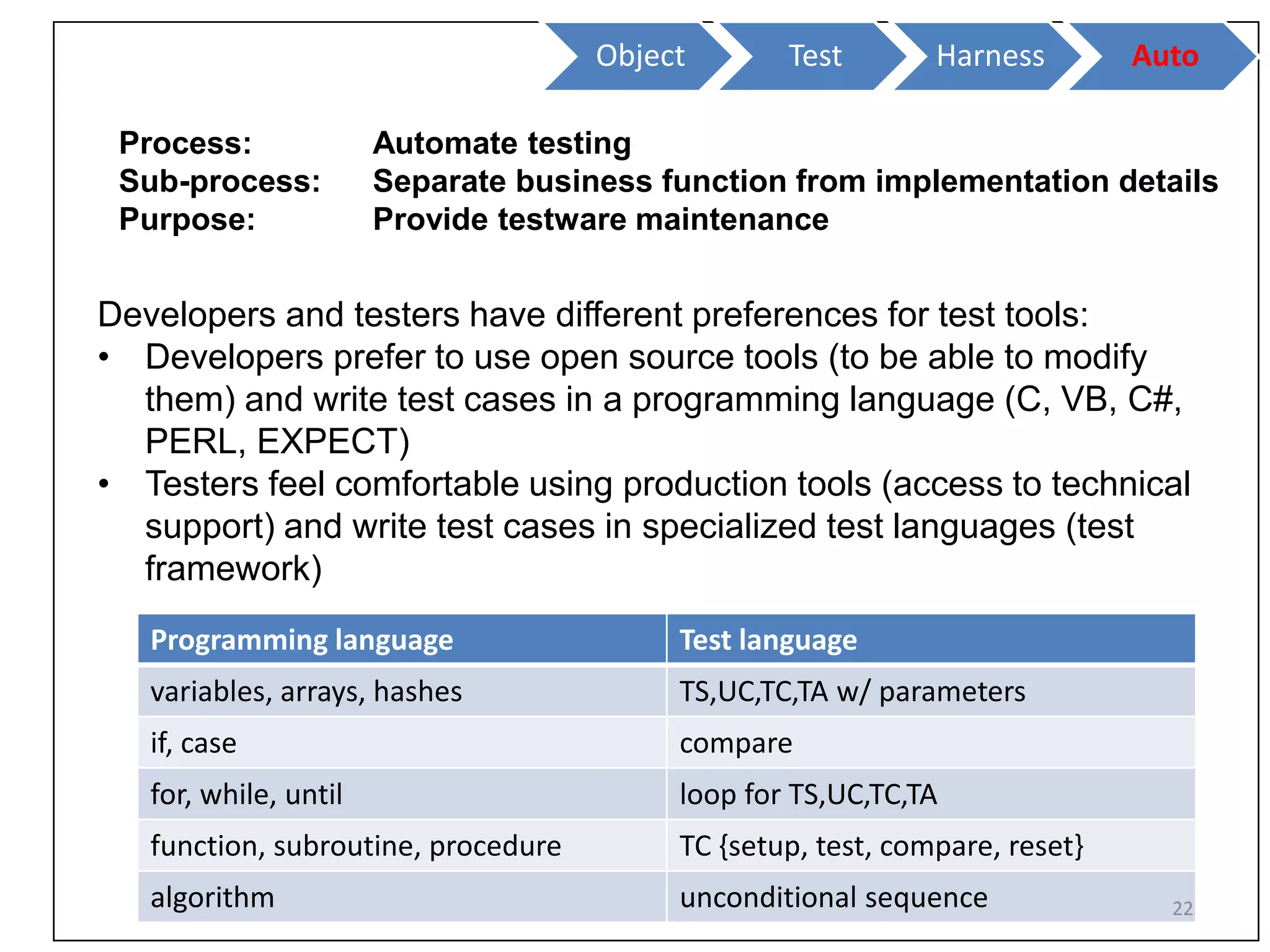 Object Test Harness Auto

Process: Automate testing
Sub-process: Separate business function from implementation details
Purpose: Provide testware maintenance

Developers and testers have different preferences for test tools:
• Developers prefer to use open source tools (to be able to modify them) and write test cases in a programming language (C, VB, C#, PERL, EXPECT)
• Testers feel comfortable using production tools (access to technical support) and write test cases in specialized test languages (test framework)

| Programming language | Test language |
|---|---|
| variables, arrays, hashes | TS,UC,TC,TA w/ parameters |
| if, case | compare |
| for, while, until | loop for TS,UC,TC,TA |
| function, subroutine, procedure | TC {setup, test, compare, reset} |
| algorithm | unconditional sequence |

22